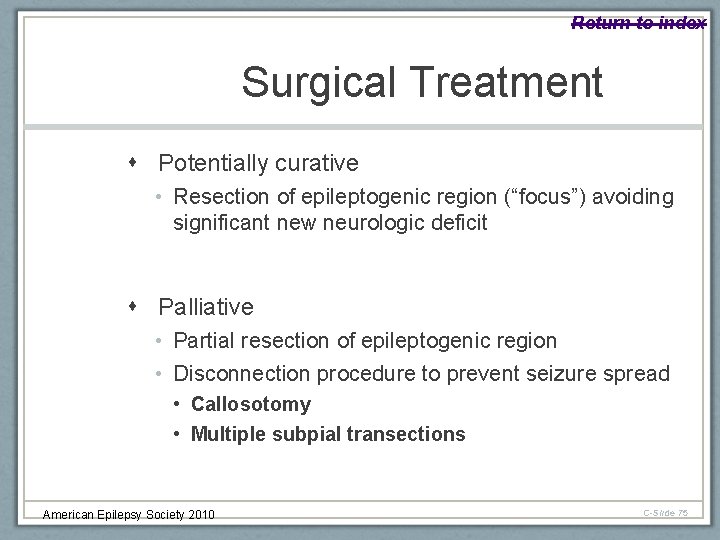 Return to index

Surgical Treatment

• Potentially curative
• Resection of epileptogenic region ("focus") avoiding significant new neurologic deficit

• Palliative
• Partial resection of epileptogenic region
• Disconnection procedure to prevent seizure spread
• Callosotomy
• Multiple subpial transections

American Epilepsy Society 2010

C-Slide 75